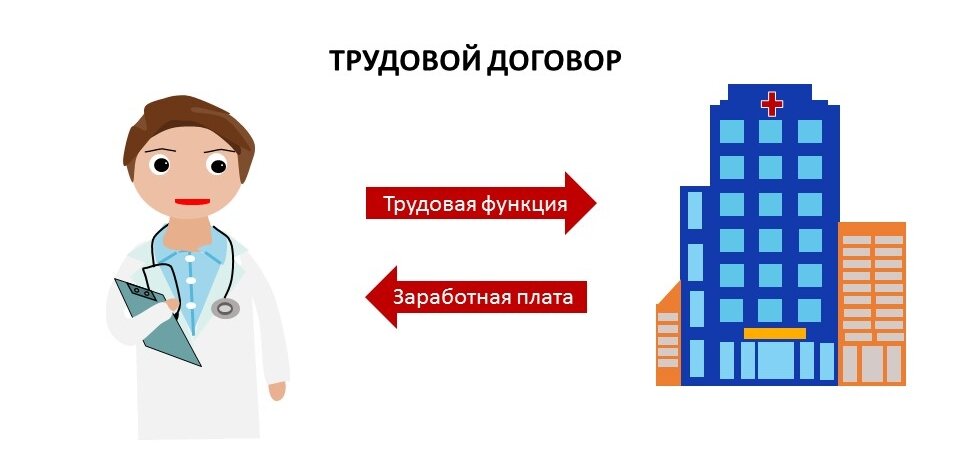 ТРУДОВОЙ ДОГОВОР

Трудовая функция

Заработная плата